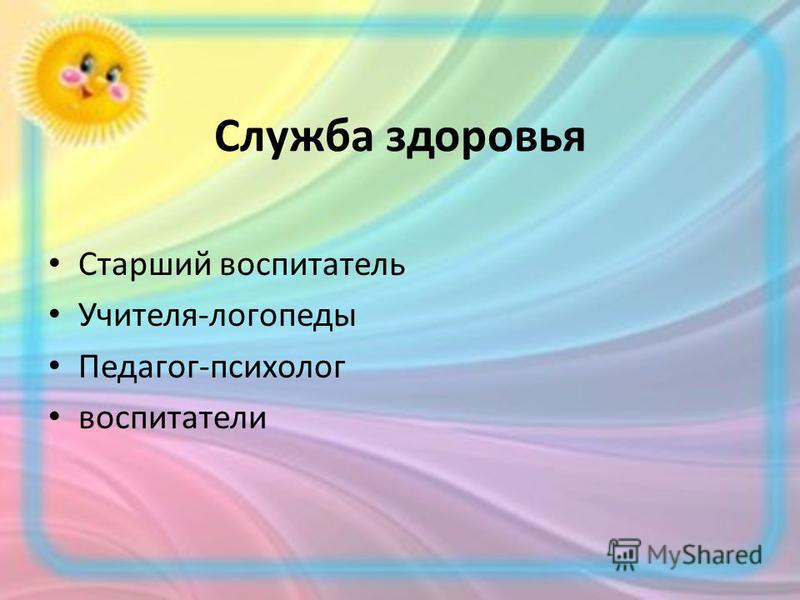 Служба здоровья

• Старший воспитатель
• Учителя-логопеды
• Педагог-психолог
• воспитатели

MyShared